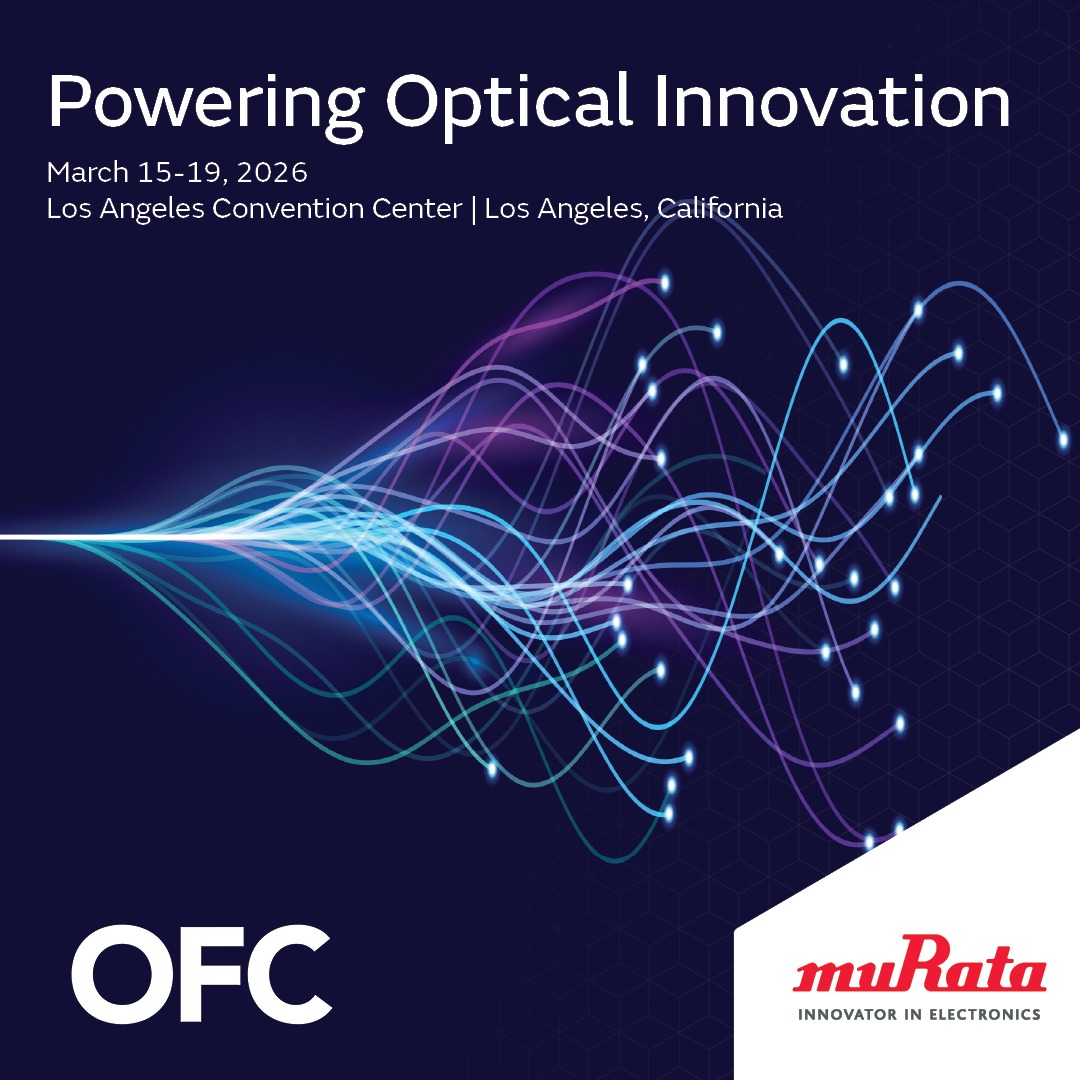 Powering Optical Innovation

March 15-19, 2026
Los Angeles Convention Center | Los Angeles, California

OFC

muRata
INNOVATOR IN ELECTRONICS